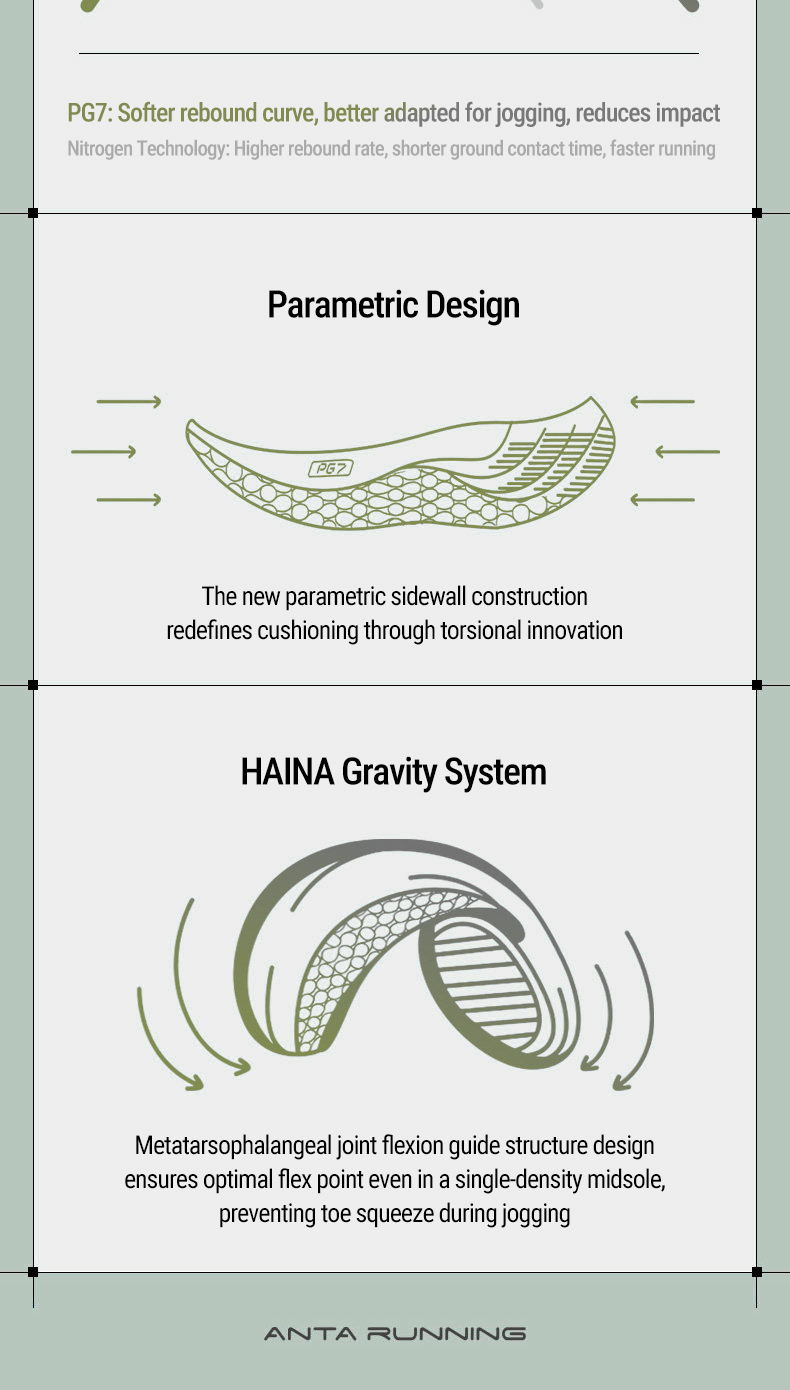 PG7: Softer rebound curve, better adapted for jogging, reduces impact
Nitrogen Technology: Higher rebound rate, shorter ground contact time, faster running

Parametric Design

PG7

The new parametric sidewall construction redefines cushioning through torsional innovation

HAINA Gravity System

Metatarsophalangeal joint flexion guide structure design ensures optimal flex point even in a single-density midsole, preventing toe squeeze during jogging

ANTA RUNNING